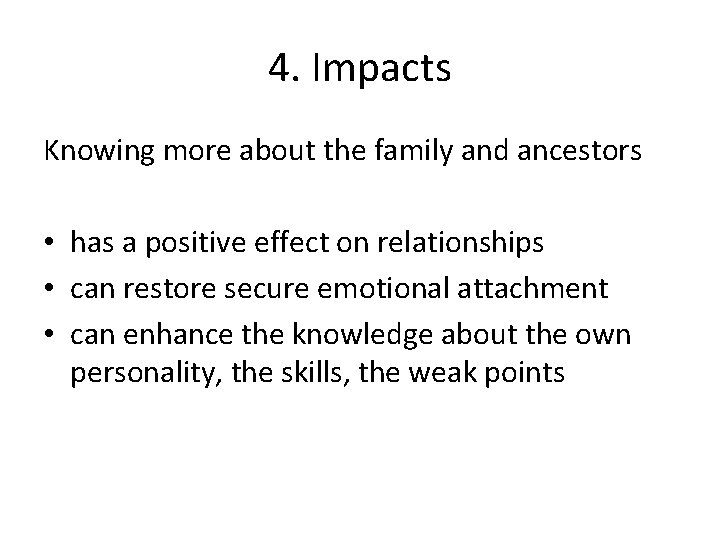 4. Impacts

Knowing more about the family and ancestors

• has a positive effect on relationships
• can restore secure emotional attachment
• can enhance the knowledge about the own personality, the skills, the weak points